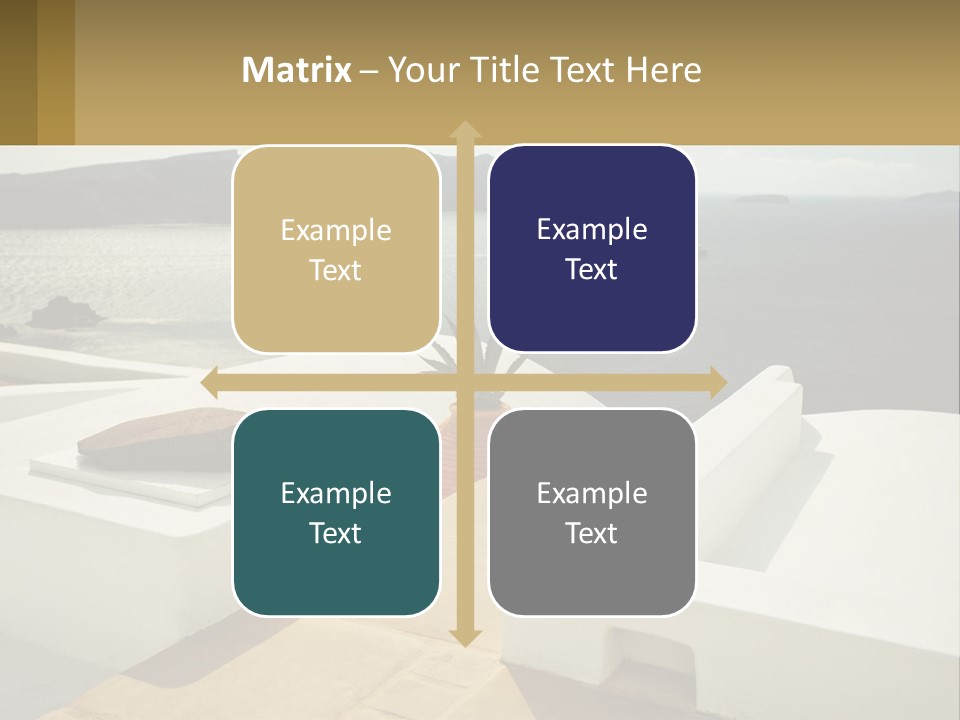 Matrix – Your Title Text Here

Example Text

Example Text

Example Text

Example Text